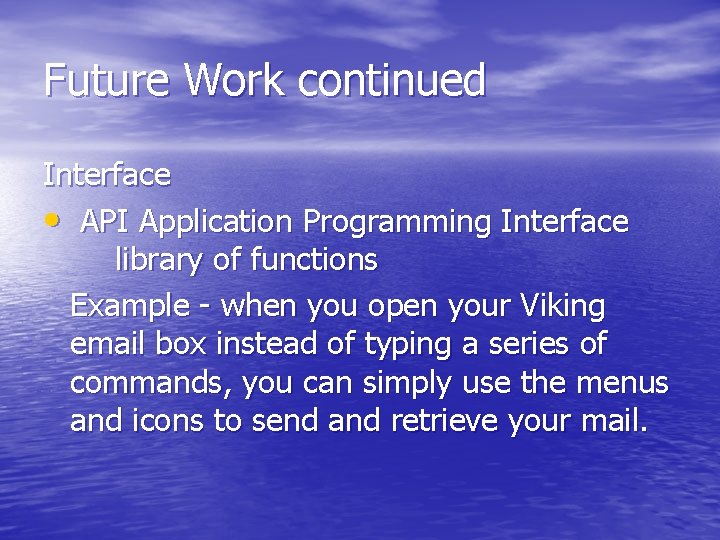 Future Work continued

Interface

• API Application Programming Interface library of functions

Example - when you open your Viking email box instead of typing a series of commands, you can simply use the menus and icons to send and retrieve your mail.